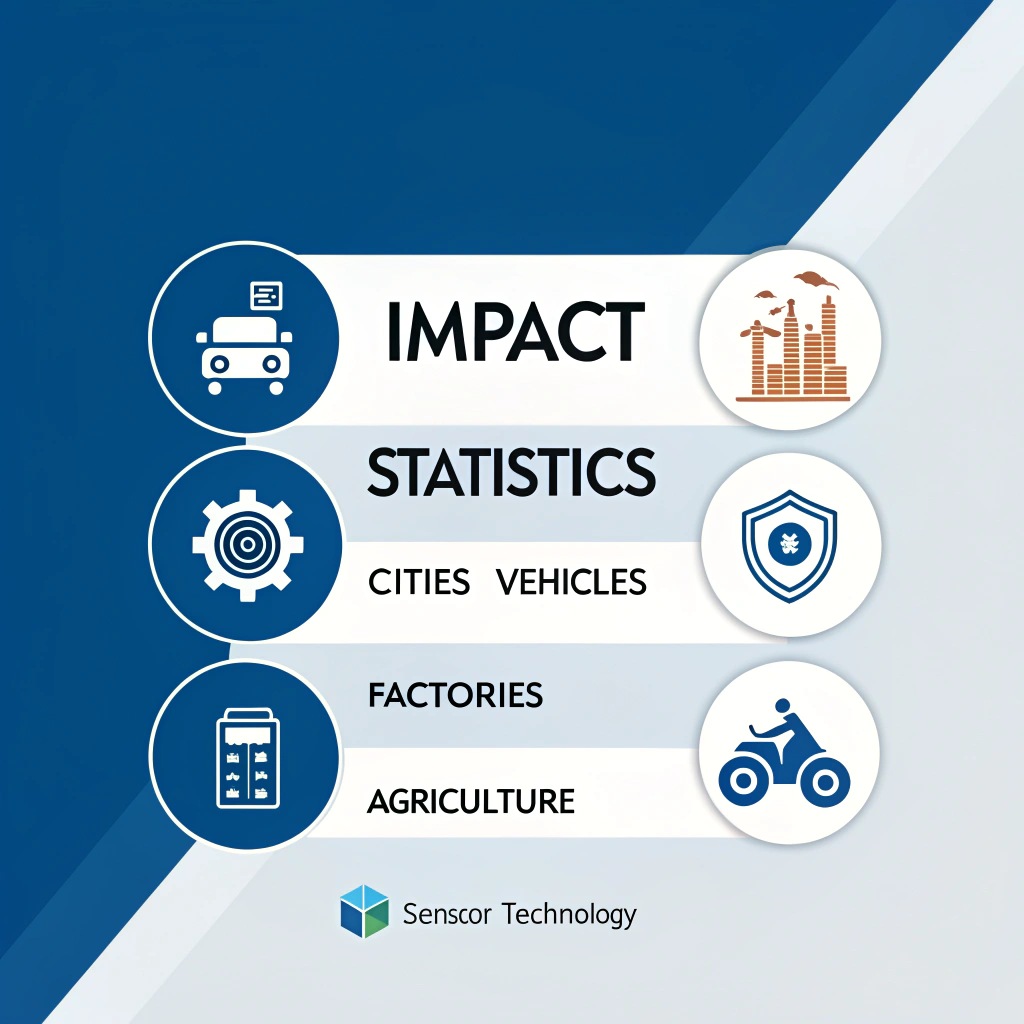 IMPACT

STATISTICS

CITIES VEHICLES

FACTORIES

AGRICULTURE

Senscor Technology